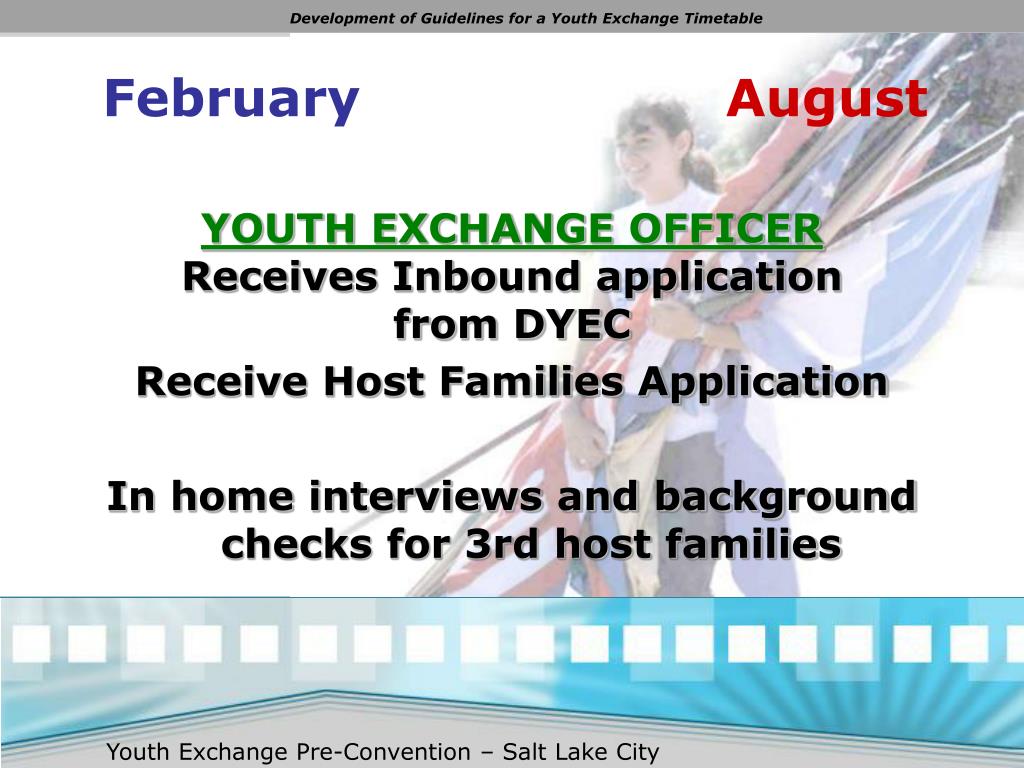 Development of Guidelines for a Youth Exchange Timetable

February August

YOUTH EXCHANGE OFFICER
Receives Inbound application from DYEC
Receive Host Families Application

In home interviews and background checks for 3rd host families

Youth Exchange Pre-Convention – Salt Lake City